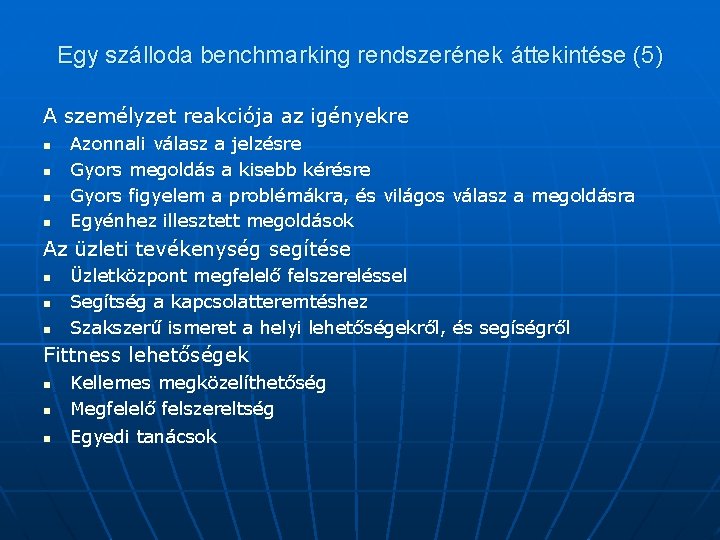 Egy szálloda benchmarking rendszerének áttekintése (5)

A személyzet reakciója az igényekre
- Azonnali válasz a jelzésre
- Gyors megoldás a kisebb kérésre
- Gyors figyelem a problémákra, és világos válasz a megoldásra
- Egyénhez illesztett megoldások

Az üzleti tevékenység segítése
- Üzletközpont megfelelő felszereléssel
- Segítség a kapcsolatteremtéshez
- Szakszerű ismeret a helyi lehetőségekről, és segíségről

Fittness lehetőségek
- Kellemes megközelíthetőség
- Megfelelő felszereltség
- Egyedi tanácsok